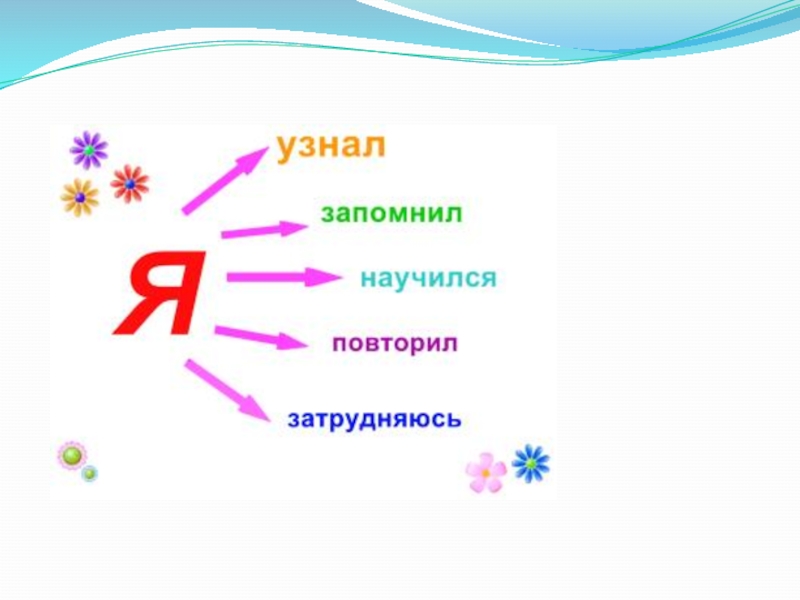 Я
узнал
запомнил
научился
повторил
затрудняюсь